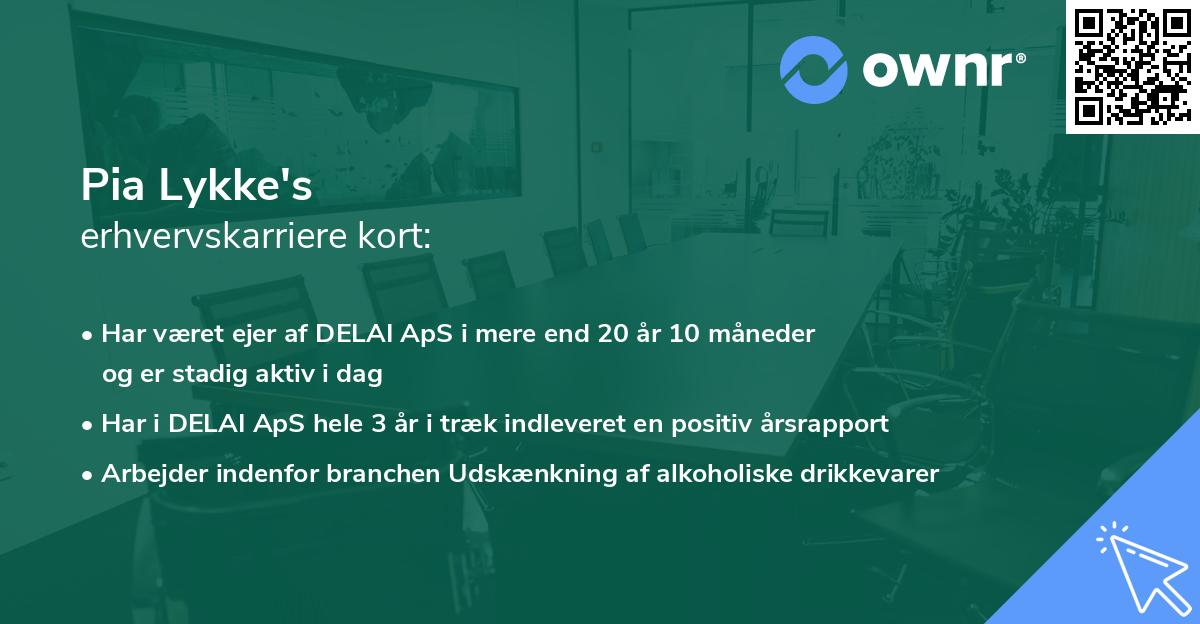 ownr®

Pia Lykke's
erhvervskarriere kort:

• Har været ejer af DELAI ApS i mere end 20 år 10 måneder og er stadig aktiv i dag

• Har i DELAI ApS hele 3 år i træk indleveret en positiv årsrapport

• Arbejder indenfor branchen Udskænkning af alkoholiske drikkevarer